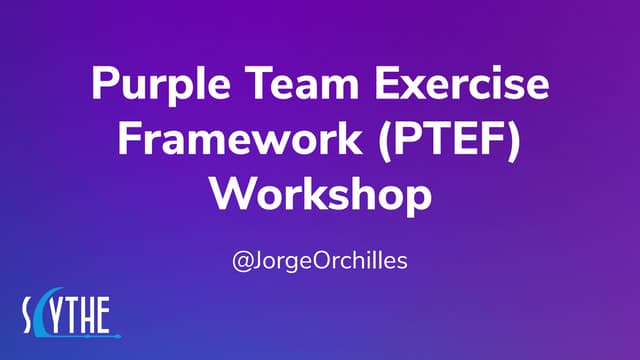 Purple Team Exercise Framework (PTEF) Workshop

@JorgeOrchilles

SCYTHE